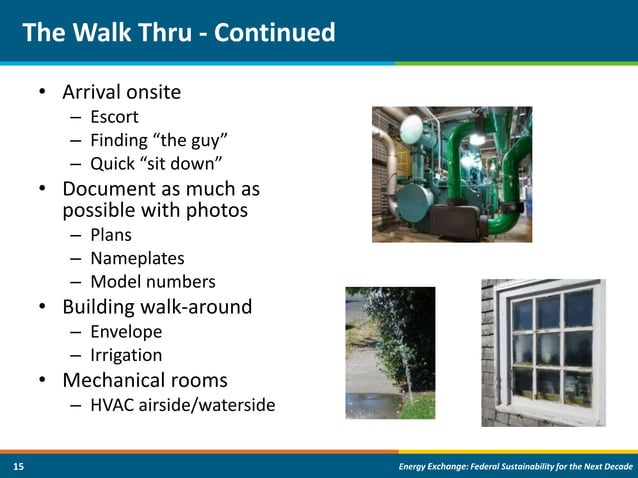 The Walk Thru - Continued

• Arrival onsite
– Escort
– Finding “the guy”
– Quick “sit down”
• Document as much as possible with photos
– Plans
– Nameplates
– Model numbers
• Building walk-around
– Envelope
– Irrigation
• Mechanical rooms
– HVAC airside/waterside

15

Energy Exchange: Federal Sustainability for the Next Decade